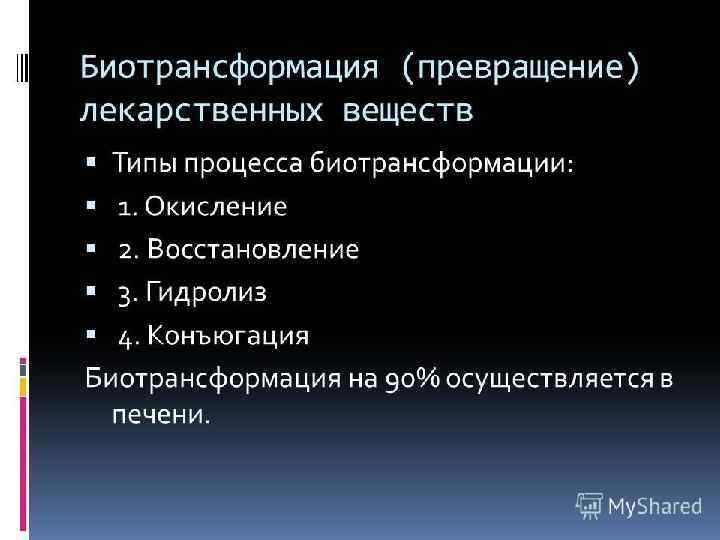 Биотрансформация (превращение) лекарственных веществ

▪ Типы процесса биотрансформации:
▪ 1. Окисление
▪ 2. Восстановление
▪ 3. Гидролиз
▪ 4. Конъюгация

Биотрансформация на 90% осуществляется в печени.

MyShared